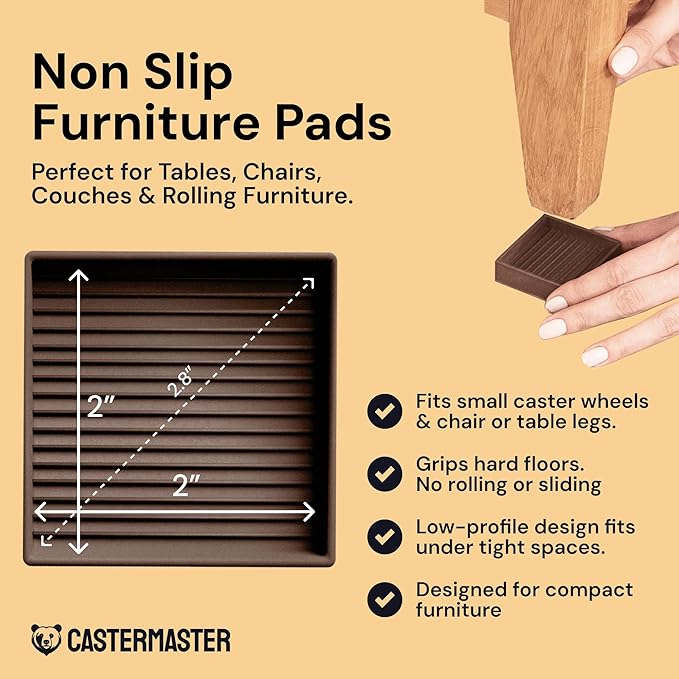 Non Slip Furniture Pads

Perfect for Tables, Chairs, Couches & Rolling Furniture.

2"

2.8"

2"

Fits small caster wheels & chair or table legs.

Grips hard floors. No rolling or sliding

Low-profile design fits under tight spaces.

Designed for compact furniture

CASTERMASTER